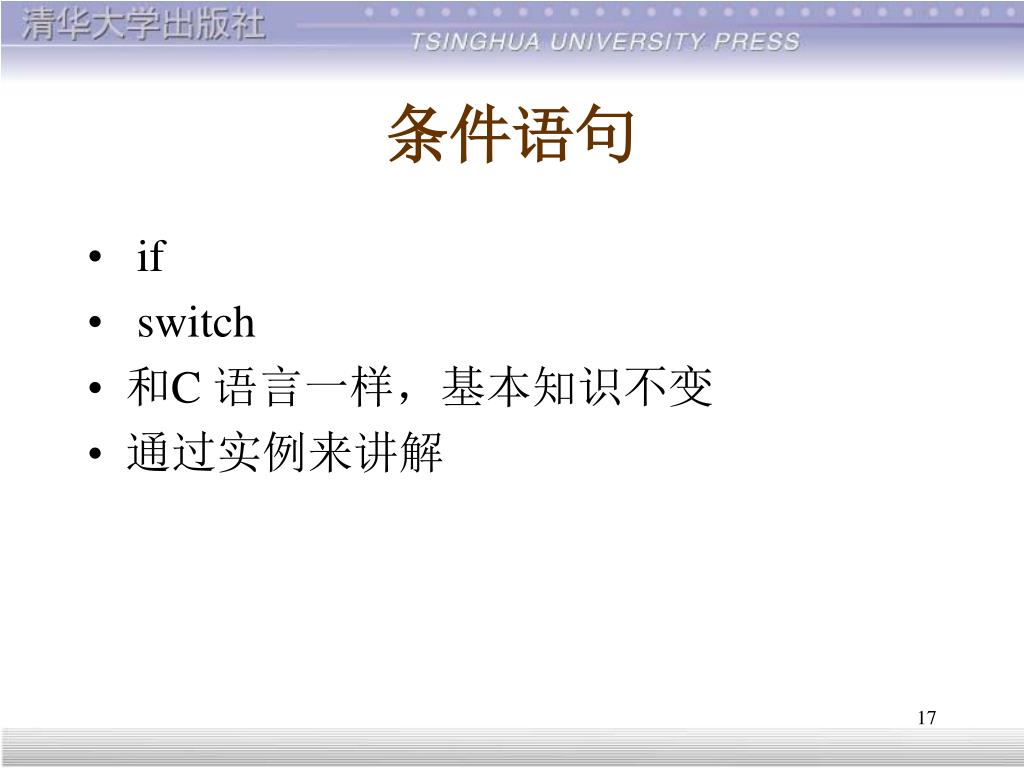 清华大学出版社
TSINGHUA UNIVERSITY PRESS

条件语句

• if
• switch
• 和C 语言一样，基本知识不变
• 通过实例来讲解

17